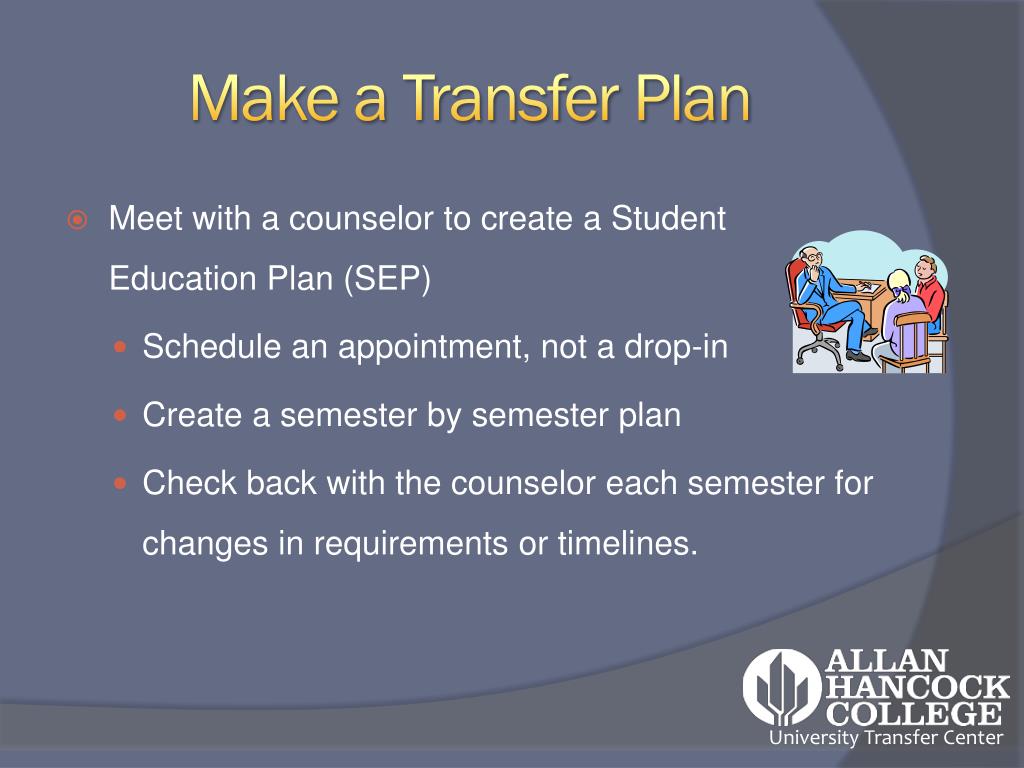 Make a Transfer Plan

Meet with a counselor to create a Student Education Plan (SEP)

Schedule an appointment, not a drop-in

Create a semester by semester plan

Check back with the counselor each semester for changes in requirements or timelines.

ALLAN HANCOCK COLLEGE
University Transfer Center